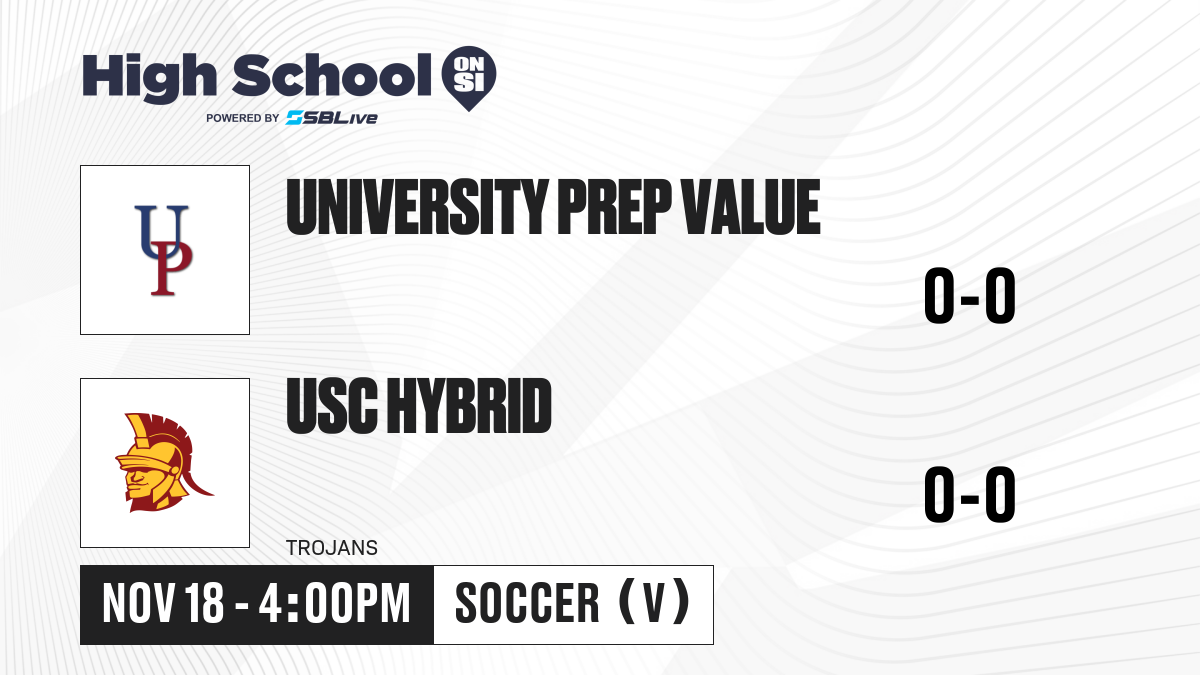 High School ON SI
POWERED BY SBLive

UP

UNIVERSITY PREP VALUE

0-0

USC HYBRID

0-0

TROJANS

NOV 18 - 4:00PM

SOCCER (V)